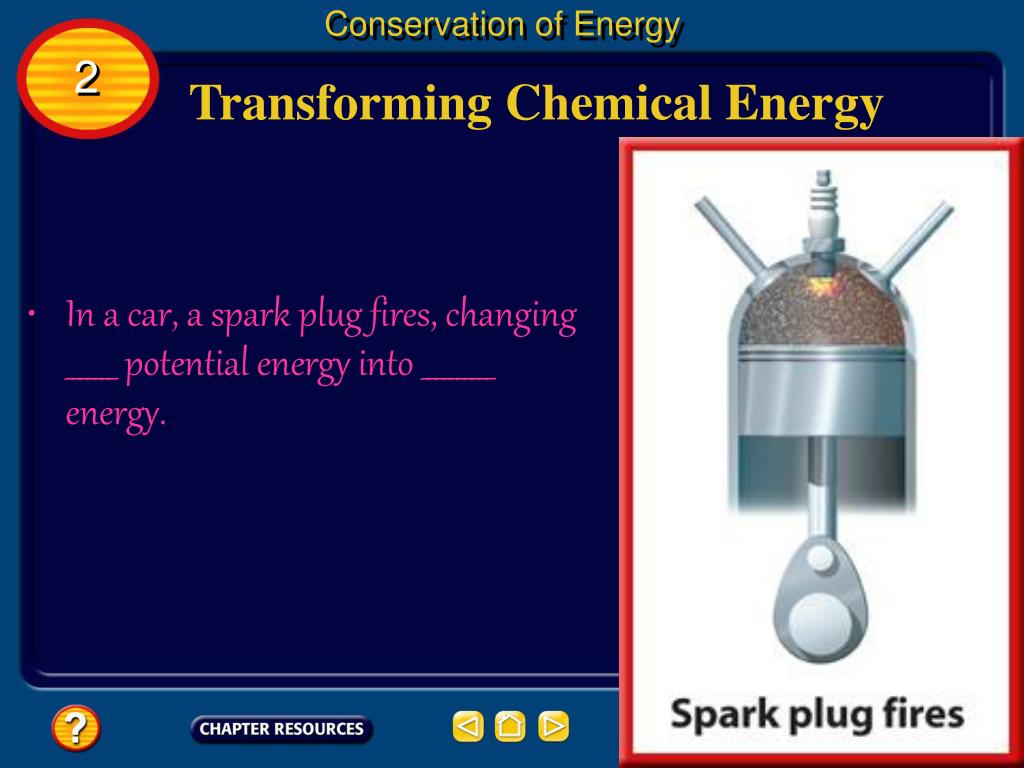 Conservation of Energy

2

Transforming Chemical Energy

• In a car, a spark plug fires, changing ____ potential energy into _____ energy.

Spark plug fires

?

CHAPTER RESOURCES